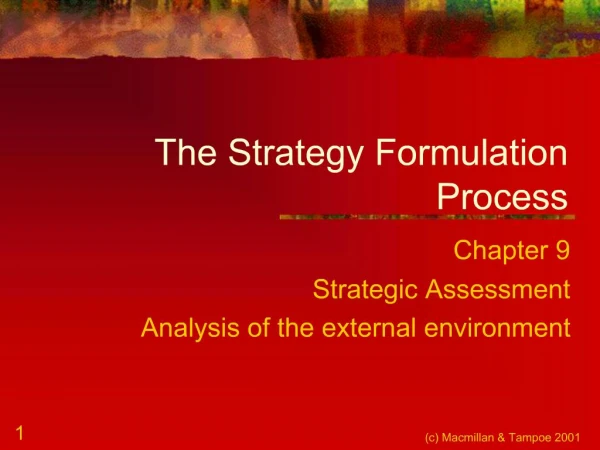 The Strategy Formulation Process

Chapter 9

Strategic Assessment

Analysis of the external environment

1

(c) Macmillan & Tampoe 2001